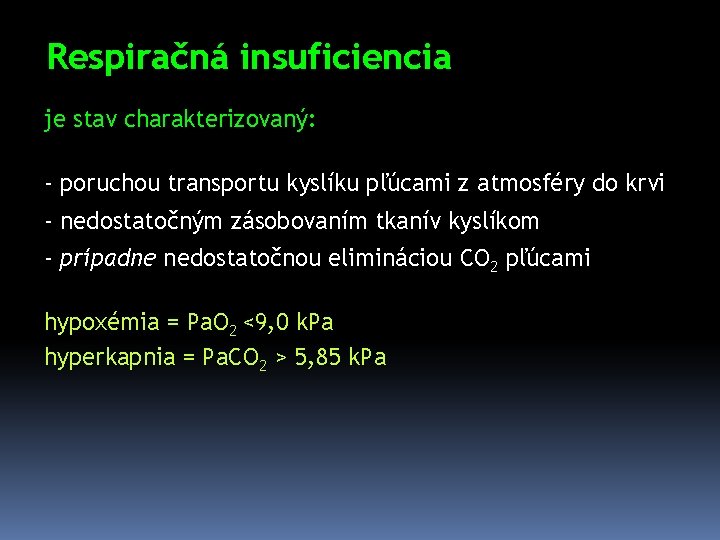 Respiračná insuficiencia

je stav charakterizovaný:

- poruchou transportu kyslíku pľúcami z atmosféry do krvi
- nedostatočným zásobovaním tkanív kyslíkom
- prípadne nedostatočnou elimináciou $CO_2$ pľúcami

hypoxémia = $PaO_2$ <9,0 kPa
hyperkapnia = $PaCO_2$ > 5,85 kPa